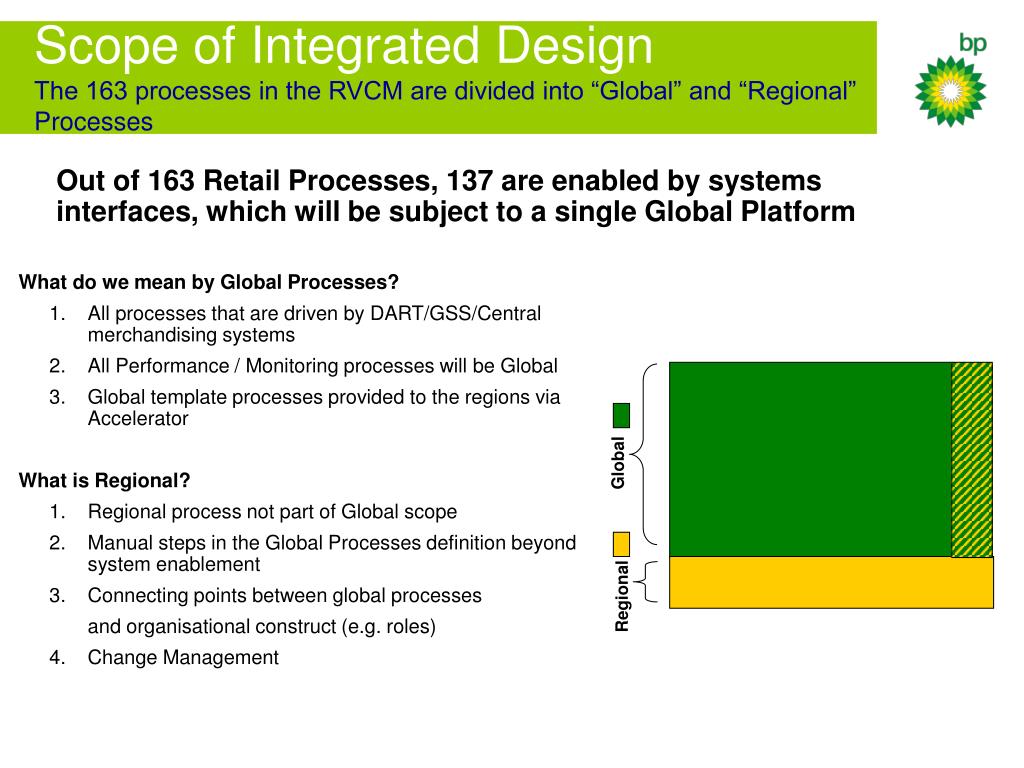 Scope of Integrated Design
The 163 processes in the RVCM are divided into “Global” and “Regional” Processes

bp

Out of 163 Retail Processes, 137 are enabled by systems interfaces, which will be subject to a single Global Platform

What do we mean by Global Processes?
1. All processes that are driven by DART/GSS/Central merchandising systems
2. All Performance / Monitoring processes will be Global
3. Global template processes provided to the regions via Accelerator

What is Regional?
1. Regional process not part of Global scope
2. Manual steps in the Global Processes definition beyond system enablement
3. Connecting points between global processes and organisational construct (e.g. roles)
4. Change Management

Global
Regional